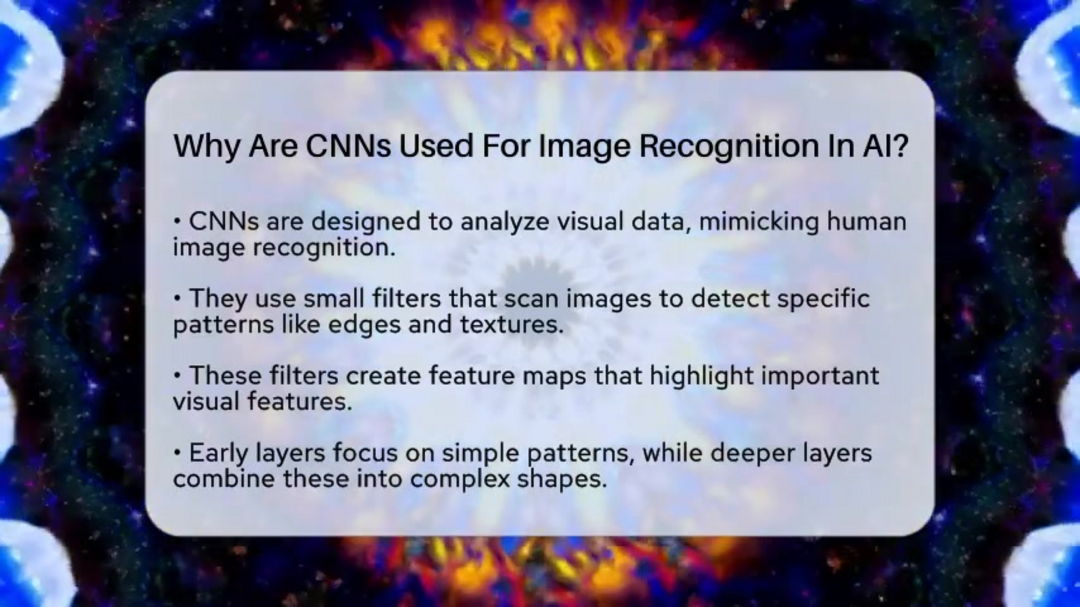 Why Are CNNs Used For Image Recognition In AI?

• CNNs are designed to analyze visual data, mimicking human image recognition.

• They use small filters that scan images to detect specific patterns like edges and textures.

• These filters create feature maps that highlight important visual features.

• Early layers focus on simple patterns, while deeper layers combine these into complex shapes.